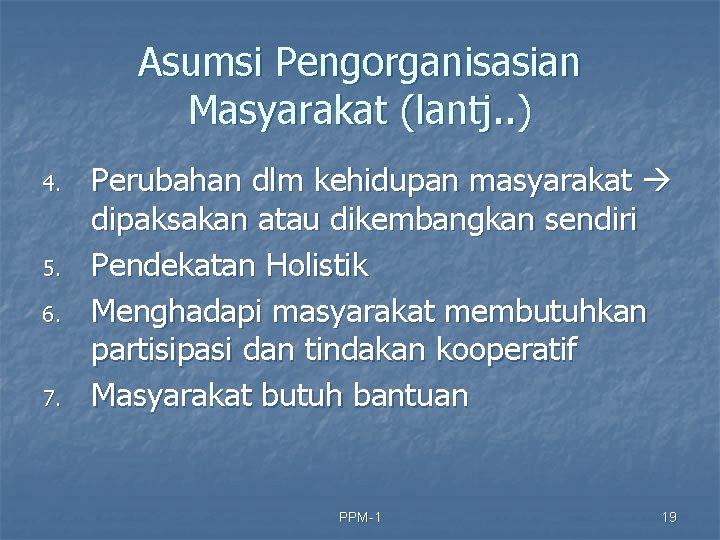 Asumsi Pengorganisasian Masyarakat (lantj..)

4. Perubahan dlm kehidupan masyarakat → dipaksakan atau dikembangkan sendiri
5. Pendekatan Holistik
6. Menghadapi masyarakat membutuhkan partisipasi dan tindakan kooperatif
7. Masyarakat butuh bantuan

PPM-1

19